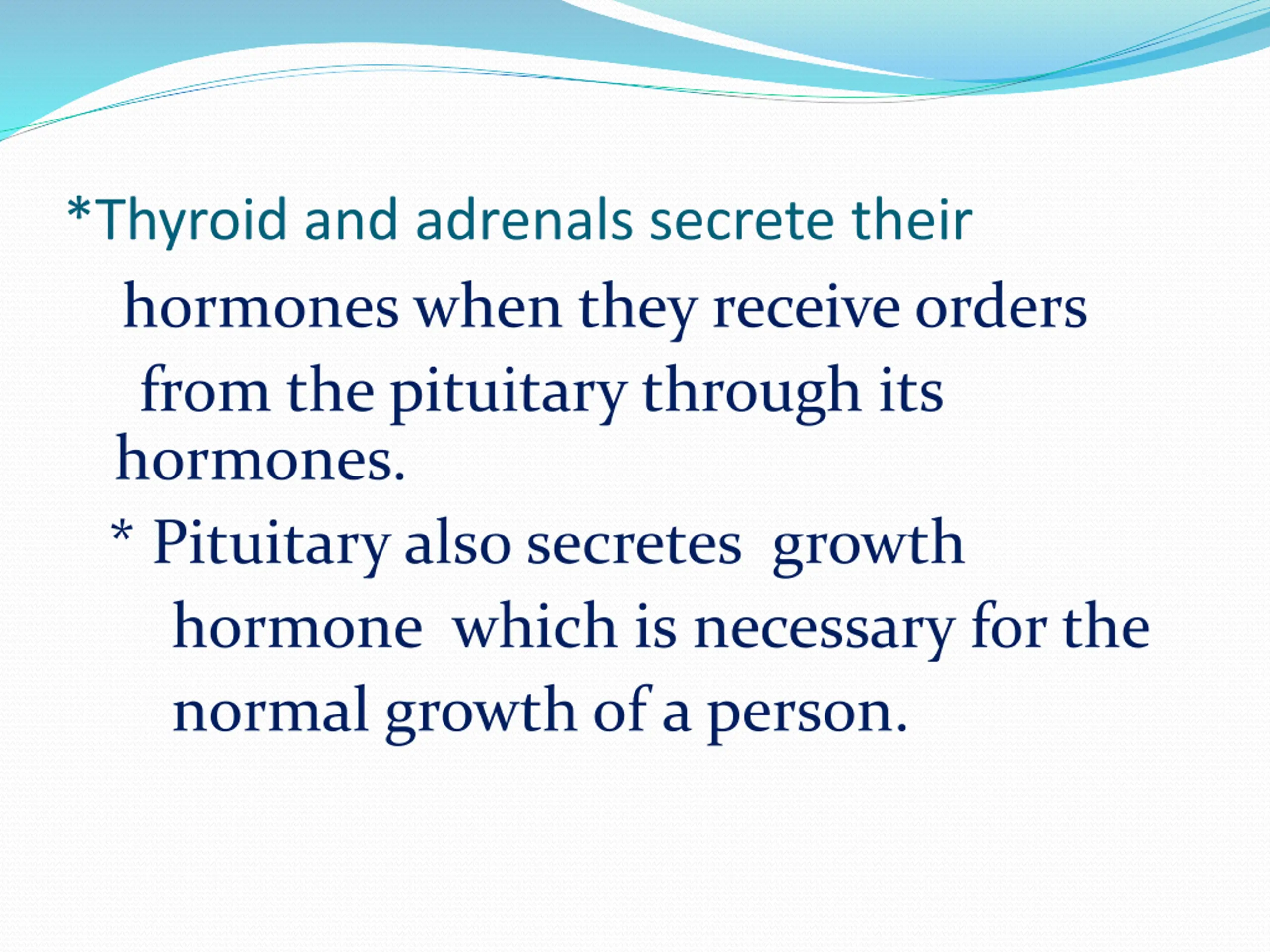 *Thyroid and adrenals secrete their hormones when they receive orders from the pituitary through its hormones.

* Pituitary also secretes growth hormone which is necessary for the normal growth of a person.